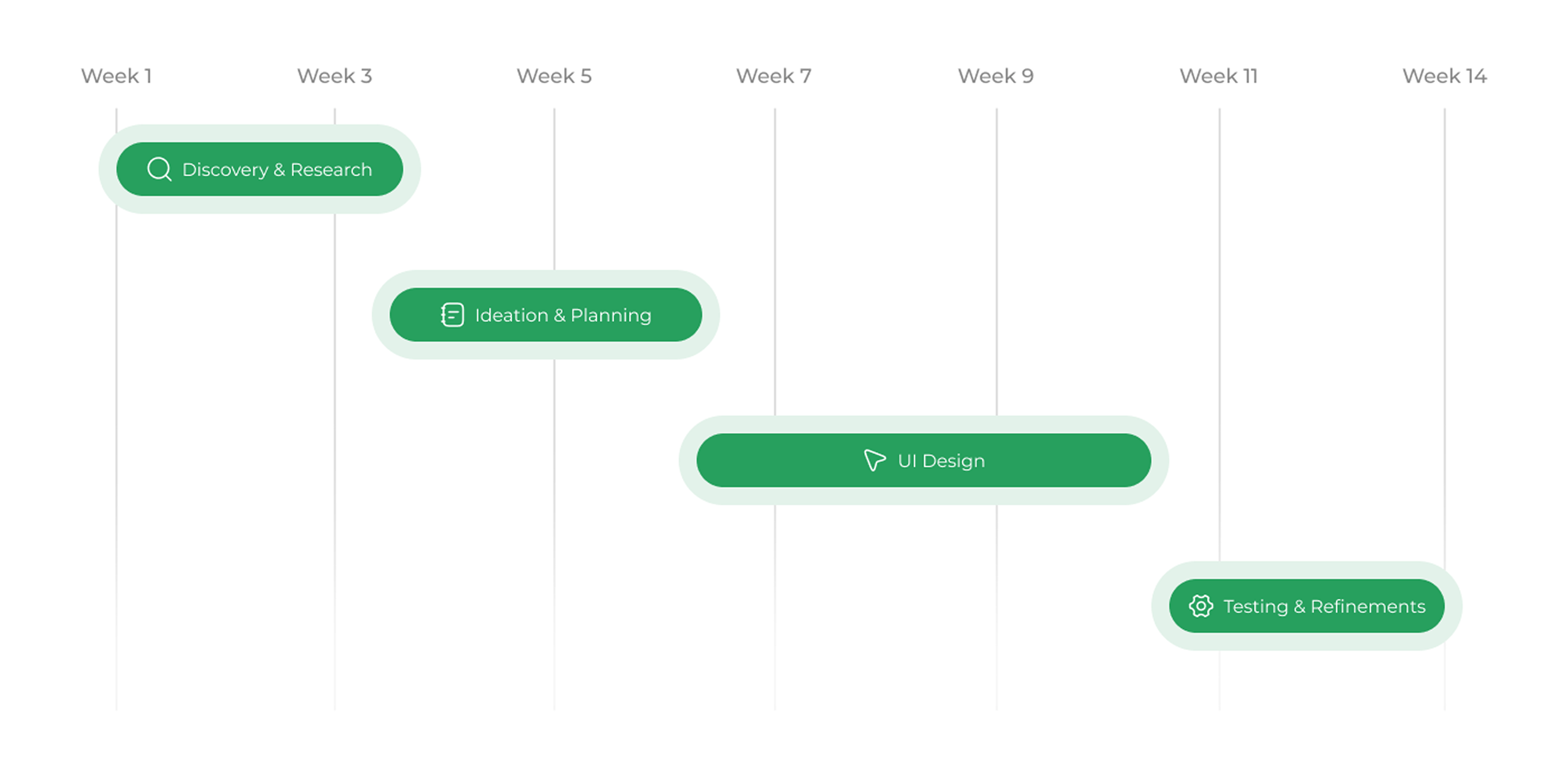 Week 1 Week 3 Week 5 Week 7 Week 9 Week 11 Week 14

Discovery & Research

Ideation & Planning

UI Design

Testing & Refinements